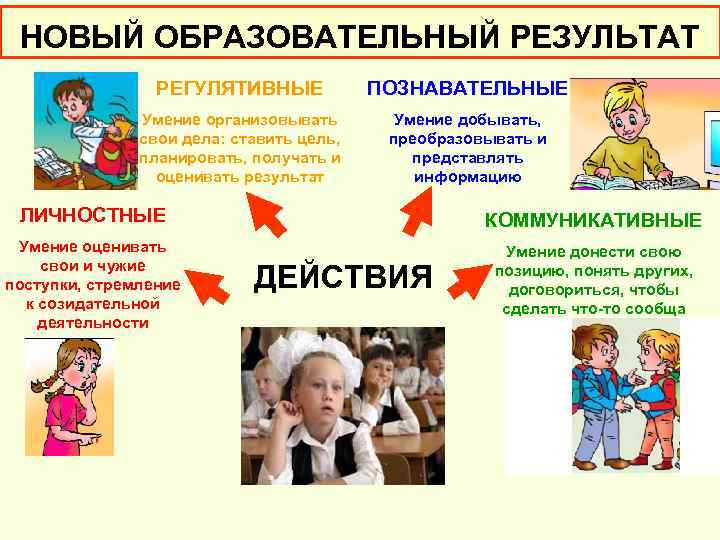 НОВЫЙ ОБРАЗОВАТЕЛЬНЫЙ РЕЗУЛЬТАТ

РЕГУЛЯТИВНЫЕ

Умение организовывать свои дела: ставить цель, планировать, получать и оценивать результат

ПОЗНАВАТЕЛЬНЫЕ

Умение добывать, преобразовывать и представлять информацию

ЛИЧНОСТНЫЕ

Умение оценивать свои и чужие поступки, стремление к созидательной деятельности

ДЕЙСТВИЯ

КОММУНИКАТИВНЫЕ

Умение донести свою позицию, понять других, договориться, чтобы сделать что-то сообща